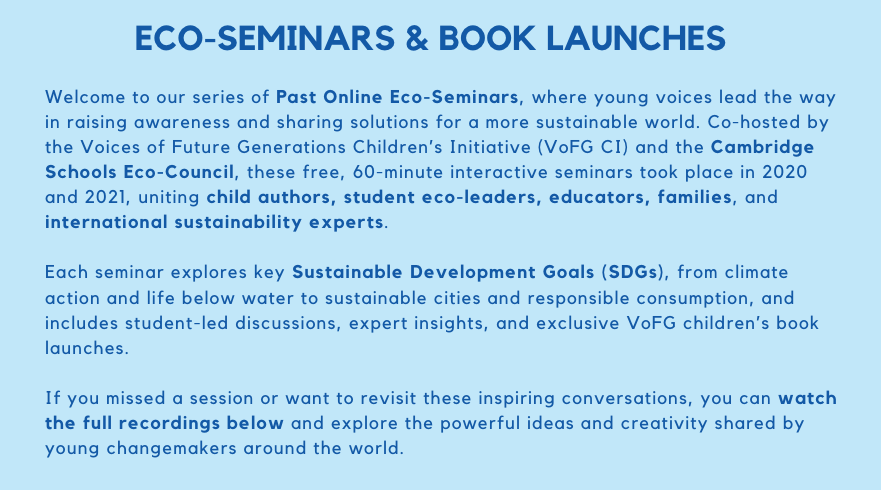 ECO-SEMINARS & BOOK LAUNCHES

Welcome to our series of Past Online Eco-Seminars, where young voices lead the way in raising awareness and sharing solutions for a more sustainable world. Co-hosted by the Voices of Future Generations Children's Initiative (VoFG CI) and the Cambridge Schools Eco-Council, these free, 60-minute interactive seminars took place in 2020 and 2021, uniting child authors, student eco-leaders, educators, families, and international sustainability experts.

Each seminar explores key Sustainable Development Goals (SDGs), from climate action and life below water to sustainable cities and responsible consumption, and includes student-led discussions, expert insights, and exclusive VoFG children's book launches.

If you missed a session or want to revisit these inspiring conversations, you can watch the full recordings below and explore the powerful ideas and creativity shared by young changemakers around the world.